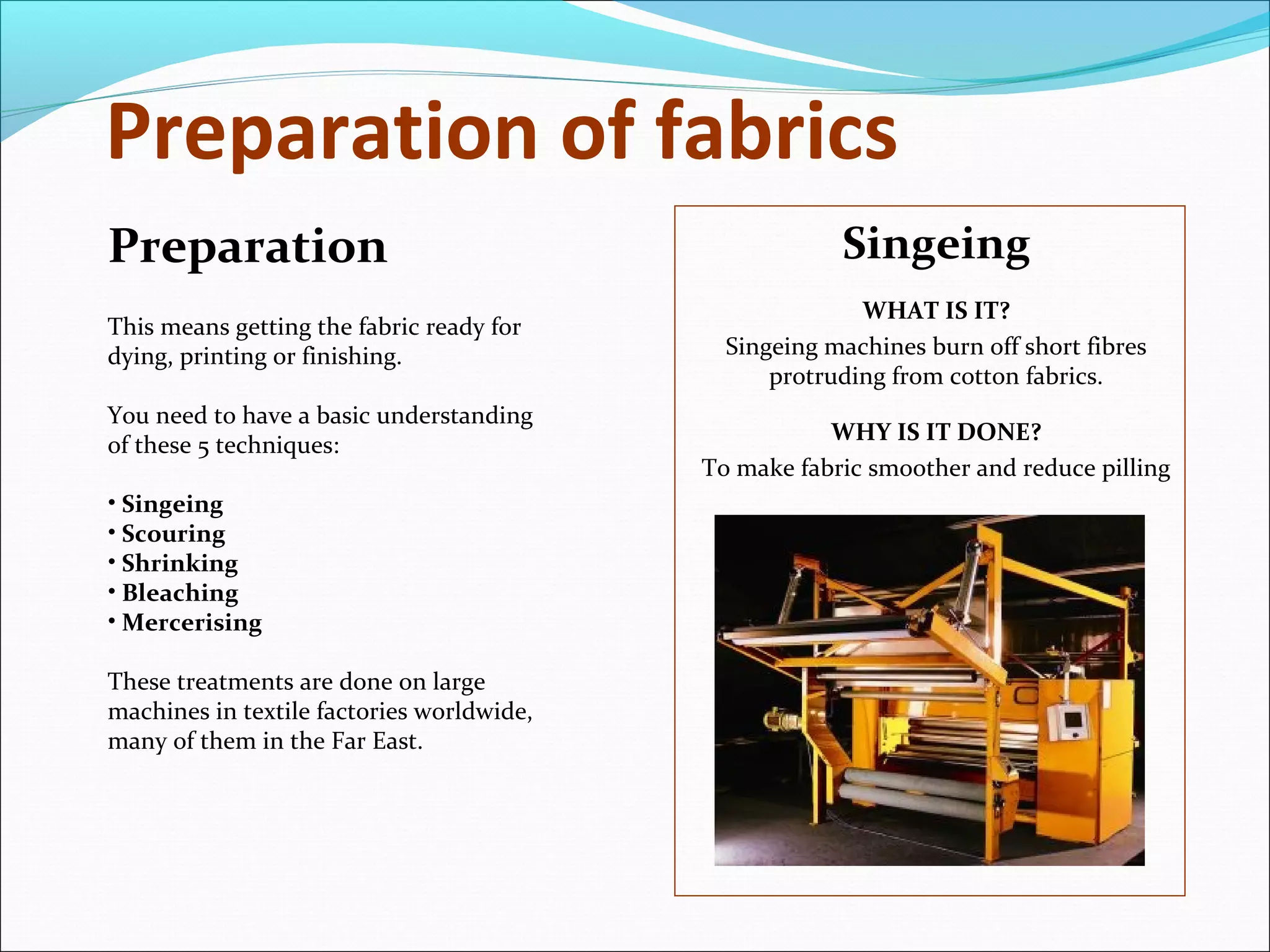 Preparation of fabrics

Preparation

This means getting the fabric ready for dying, printing or finishing.

You need to have a basic understanding of these 5 techniques:

• Singeing
• Scouring
• Shrinking
• Bleaching
• Mercerising

These treatments are done on large machines in textile factories worldwide, many of them in the Far East.

Singeing

WHAT IS IT?
Singeing machines burn off short fibres protruding from cotton fabrics.

WHY IS IT DONE?
To make fabric smoother and reduce pilling